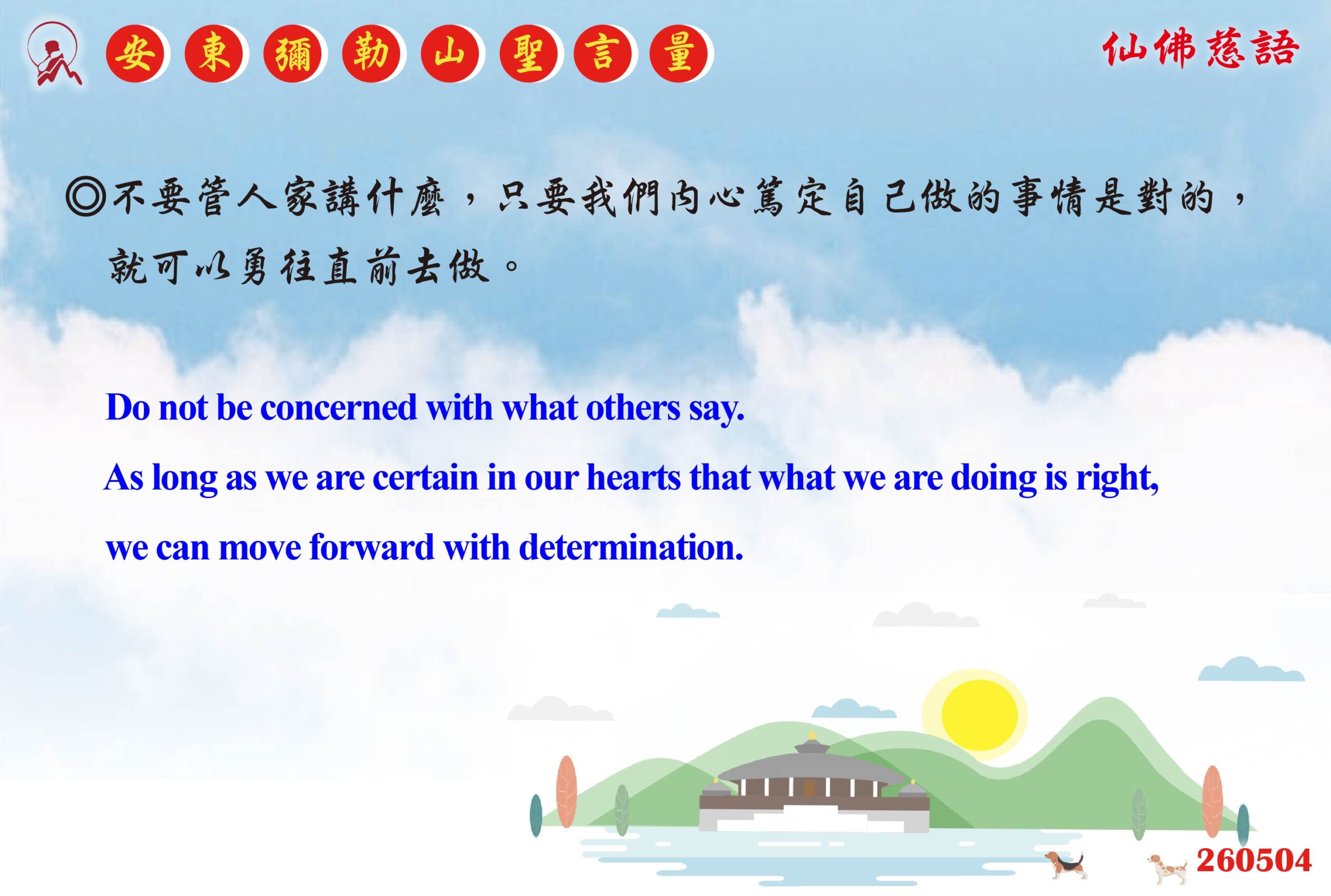 安東彌勒山聖言量

仙佛慈語

◎不要管人家講什麼，只要我們內心篤定自己做的事情是對的，就可以勇往直前去做。

Do not be concerned with what others say.

As long as we are certain in our hearts that what we are doing is right,

we can move forward with determination.

260504